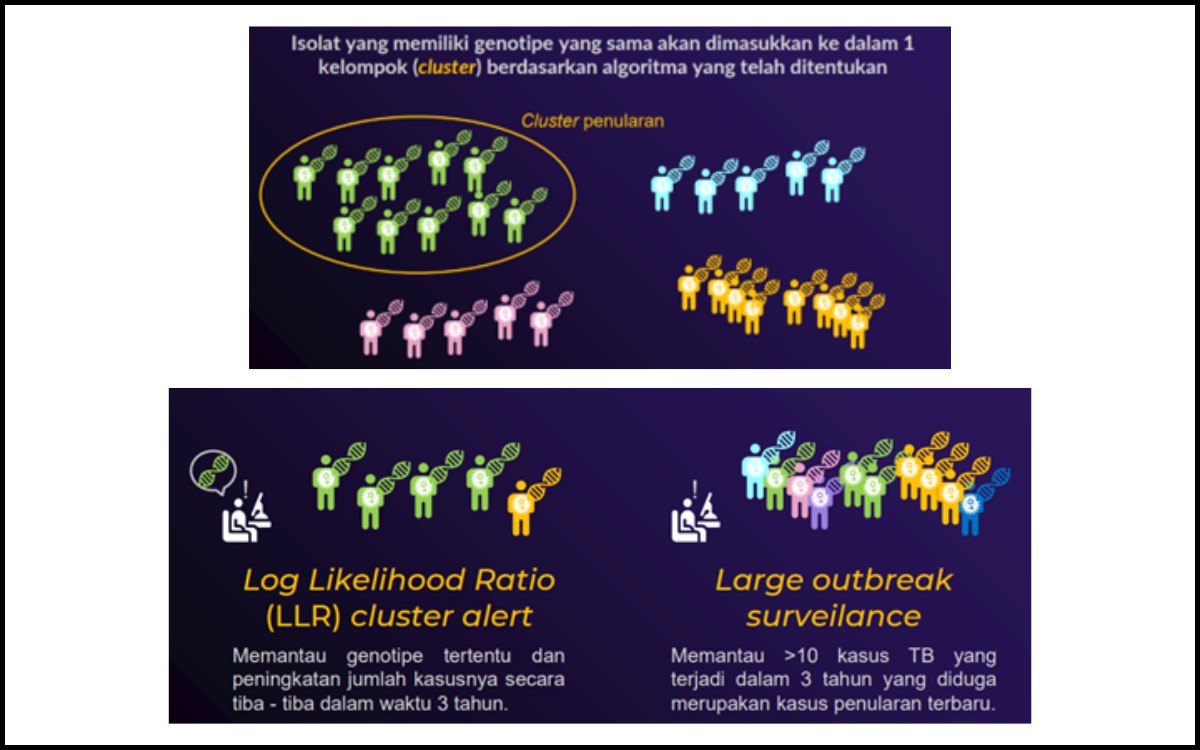 Isolat yang memiliki genotipe yang sama akan dimasukkan ke dalam 1 kelompok (cluster) berdasarkan algoritma yang telah ditentukan

Cluster penularan

Log Likelihood Ratio (LLR) cluster alert

Memantau genotipe tertentu dan peningkatan jumlah kasusnya secara tiba - tiba dalam waktu 3 tahun.

Large outbreak surveilance

Memantau >10 kasus TB yang terjadi dalam 3 tahun yang diduga merupakan kasus penularan terbaru.